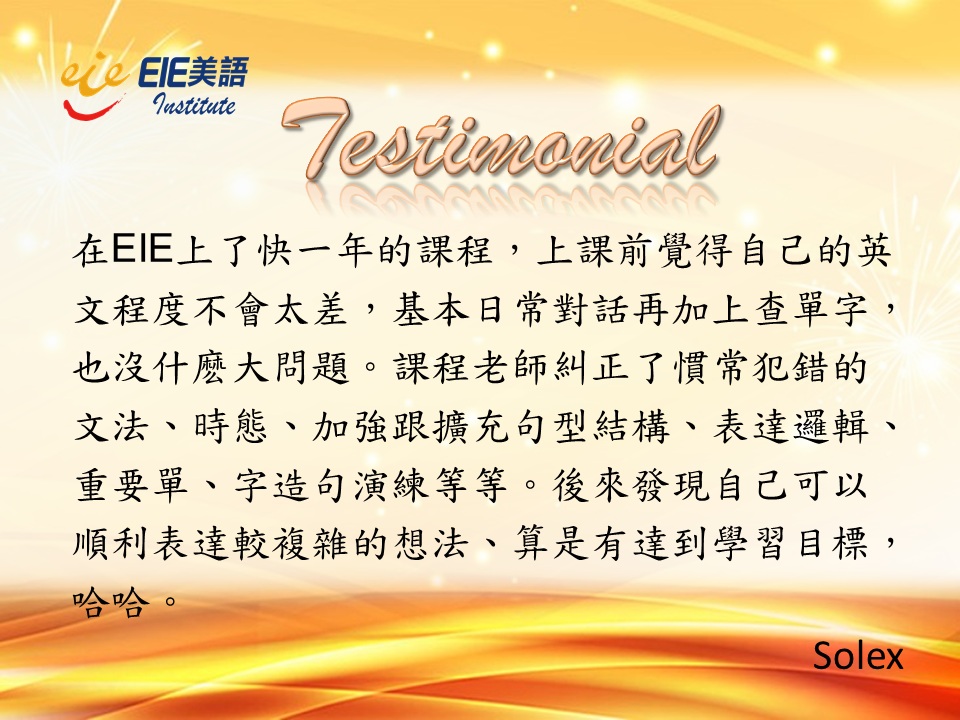 eie EIE美語 Institute

Testimonial

在EIE上了快一年的課程，上課前覺得自己的英文程度不會太差，基本日常對話再加上查單字，也沒什麼大問題。課程老師糾正了慣常犯錯的文法、時態、加強跟擴充句型結構、表達邏輯、重要單、字造句演練等等。後來發現自己可以順利表達較複雜的想法、算是有達到學習目標，哈哈。

Solex